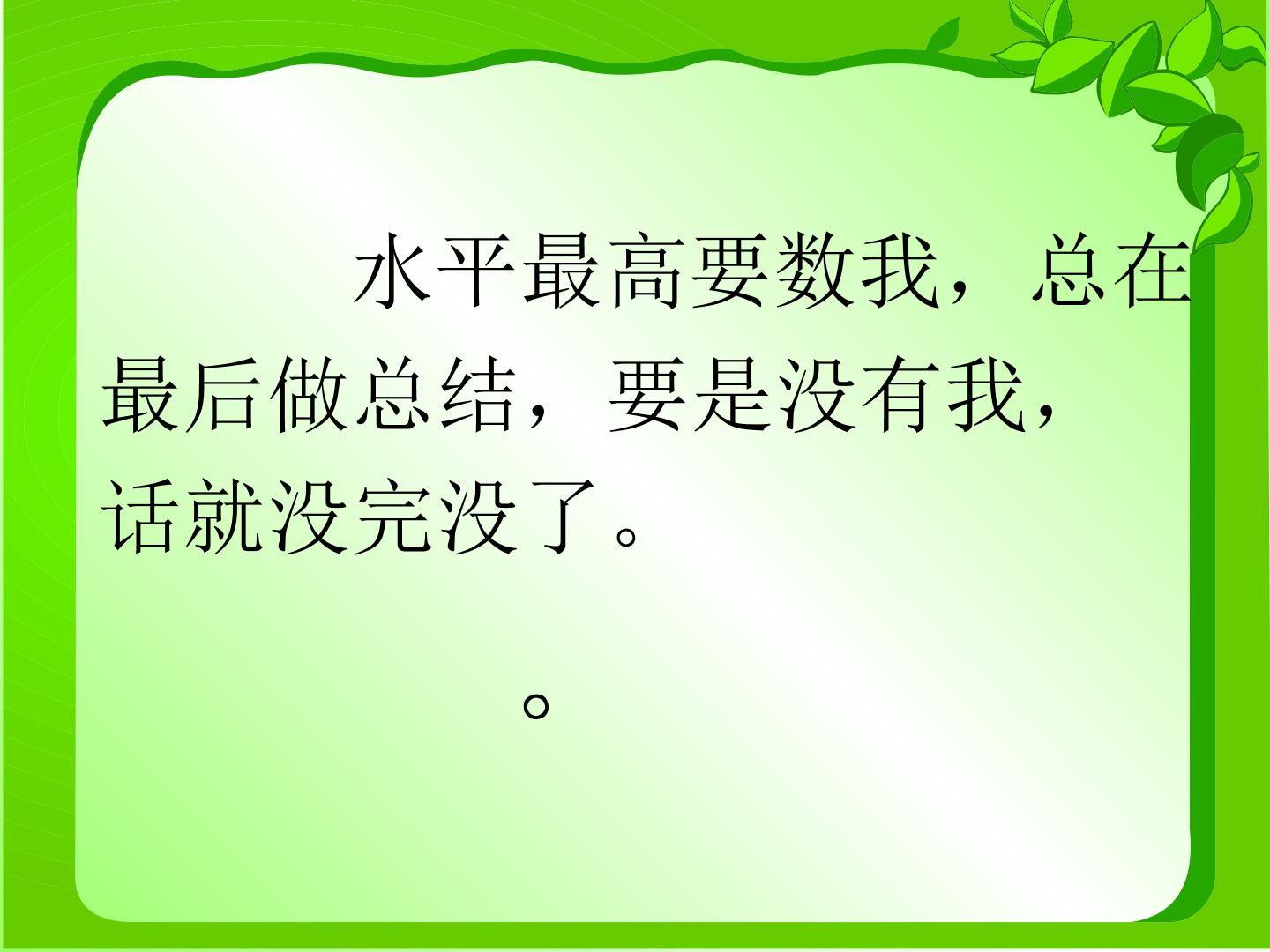 水平最高要数我，总在最后做总结，要是没有我，话就没完没了。

。